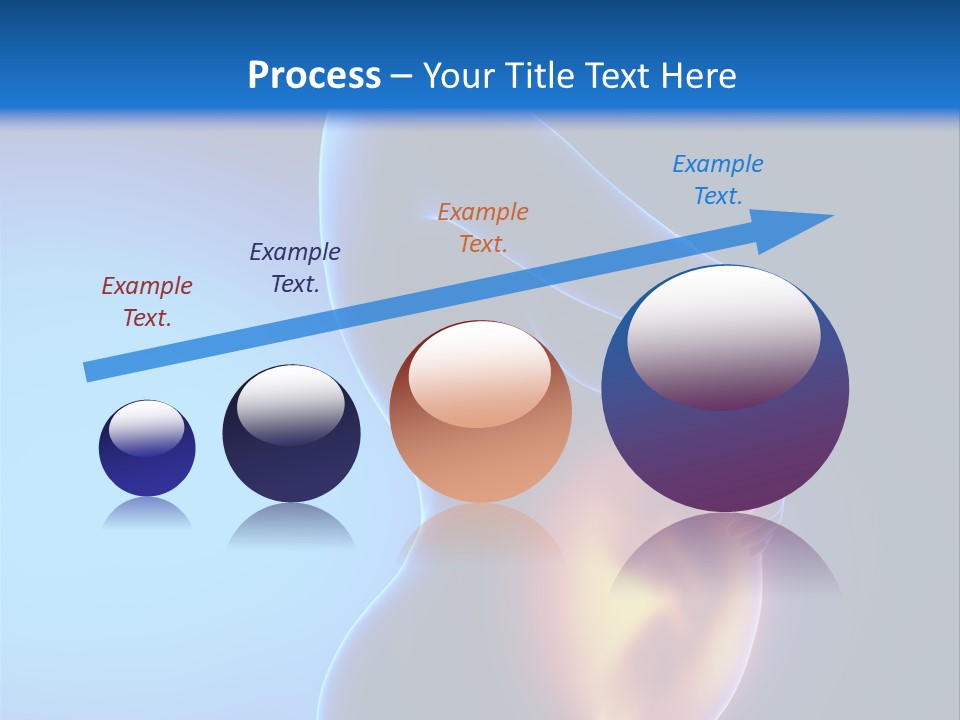 Process – Your Title Text Here

Example Text.

Example Text.

Example Text.

Example Text.